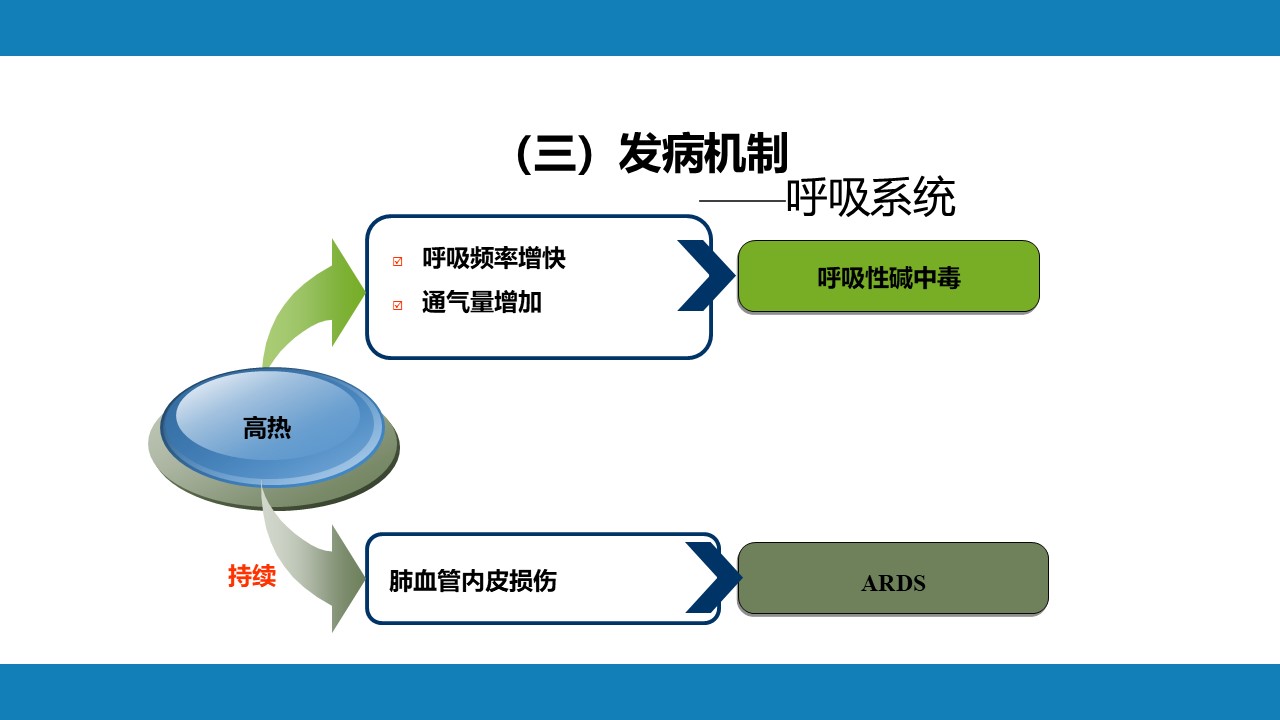 （三）发病机制

——呼吸系统

☑ 呼吸频率增快

☑ 通气量增加

呼吸性碱中毒

高热

持续

肺血管内皮损伤

ARDS